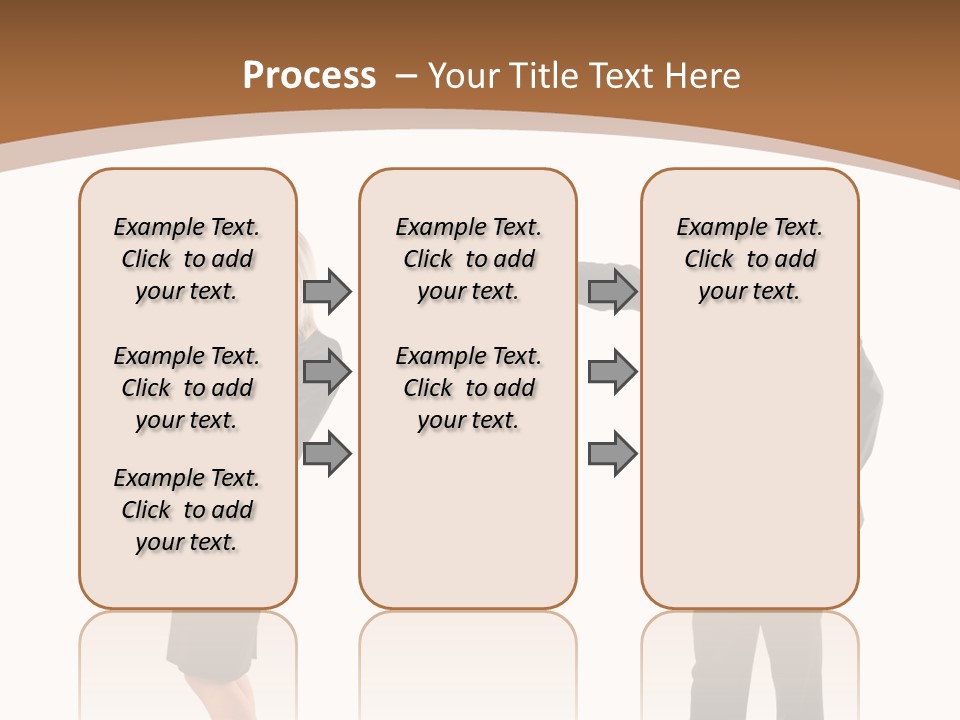 Process – Your Title Text Here

Example Text. Click to add your text.

Example Text. Click to add your text.

Example Text. Click to add your text.

Example Text. Click to add your text.

Example Text. Click to add your text.

Example Text. Click to add your text.